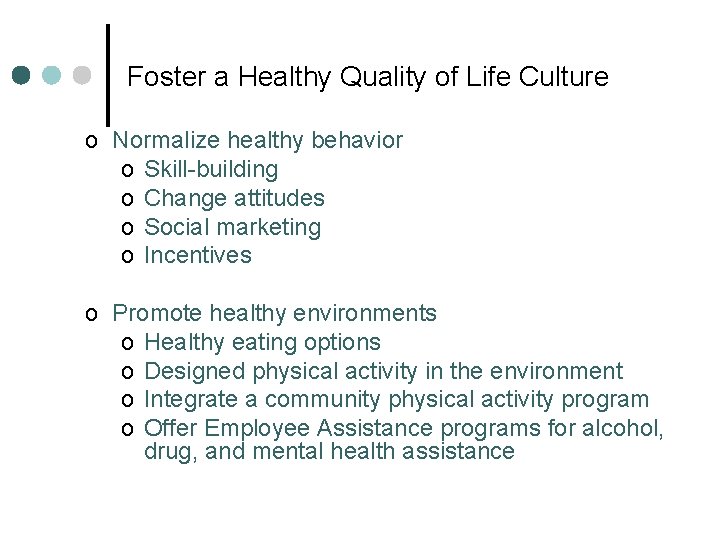 Foster a Healthy Quality of Life Culture

o Normalize healthy behavior
o Skill-building
o Change attitudes
o Social marketing
o Incentives

o Promote healthy environments
o Healthy eating options
o Designed physical activity in the environment
o Integrate a community physical activity program
o Offer Employee Assistance programs for alcohol, drug, and mental health assistance